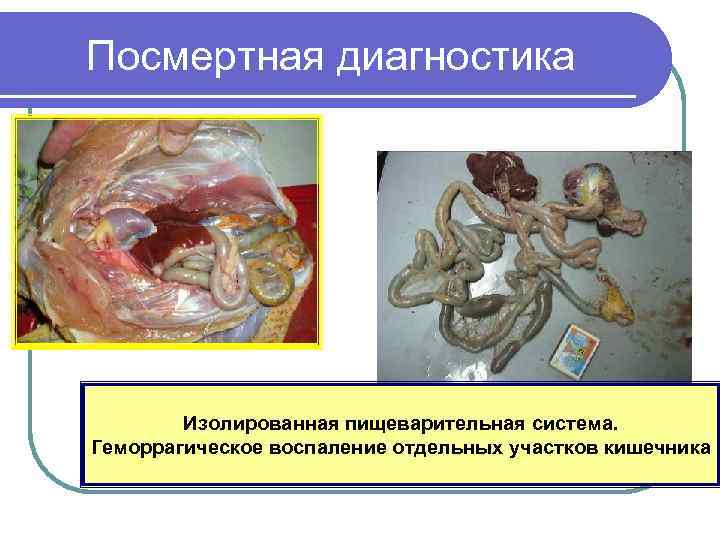 Посмертная диагностика

Изолированная пищеварительная система.
Геморрагическое воспаление отдельных участков кишечника